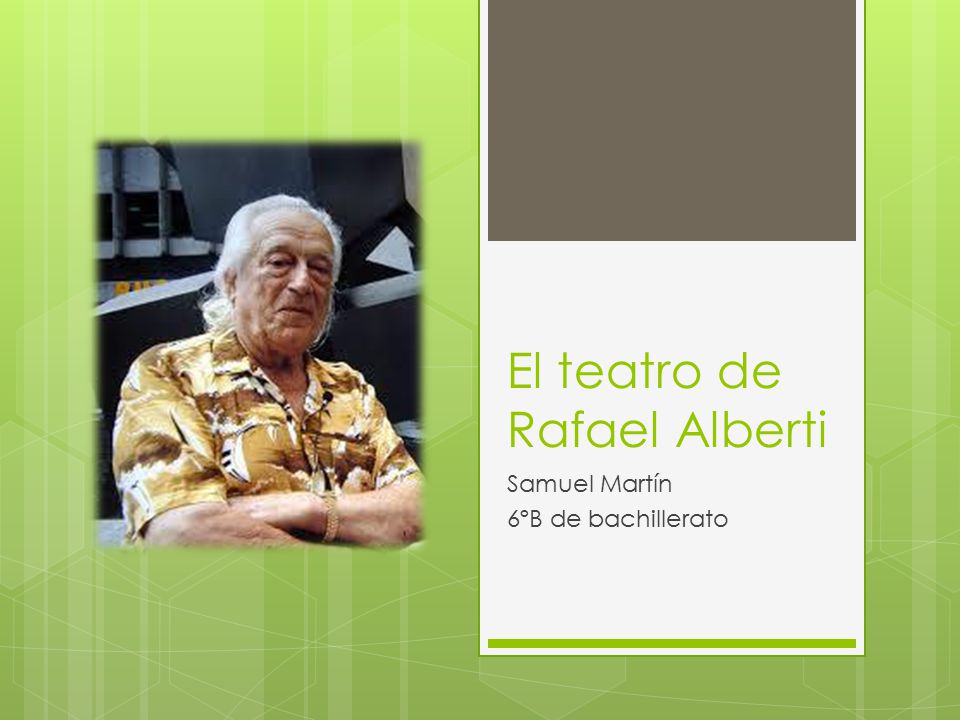 El teatro de Rafael Alberti

Samuel Martín
6°B de bachillerato